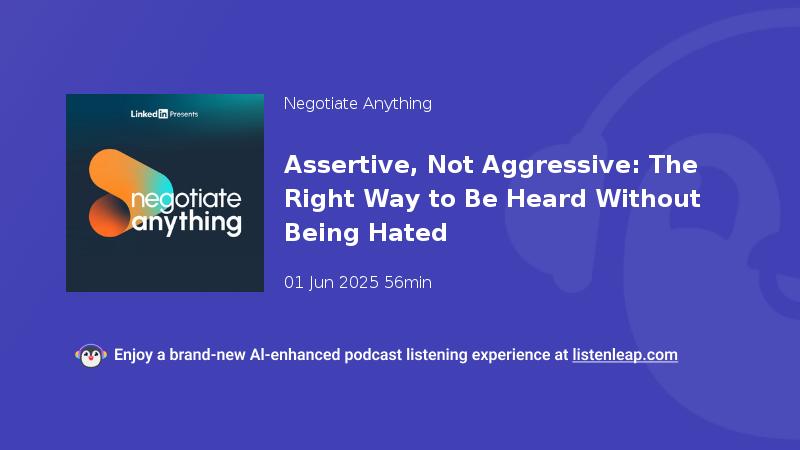 LinkedIn Presents

negotiate anything

Negotiate Anything

Assertive, Not Aggressive: The Right Way to Be Heard Without Being Hated

01 Jun 2025 56min

Enjoy a brand-new AI-enhanced podcast listening experience at listenleap.com